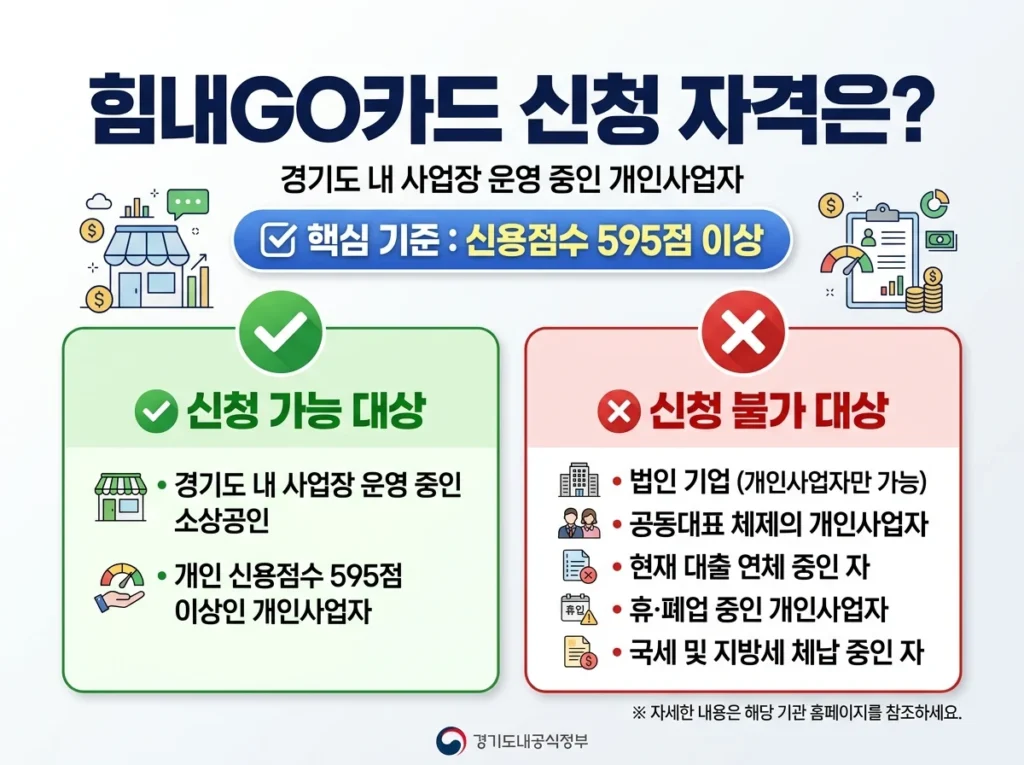 힘내GO카드 신청 자격은?

경기도 내 사업장 운영 중인 개인사업자

핵심 기준 : 신용점수 595점 이상

신청 가능 대상

• 경기도 내 사업장 운영 중인 소상공인

• 개인 신용점수 595점 이상인 개인사업자

신청 불가 대상

• 법인 기업 (개인사업자만 가능)

• 공동대표 체제의 개인사업자

• 현재 대출 연체 중인 자

휴업

• 휴·폐업 중인 개인사업자

• 국세 및 지방세 체납 중인 자

※ 자세한 내용은 해당 기관 홈페이지를 참조하세요.

경기도내공식정부